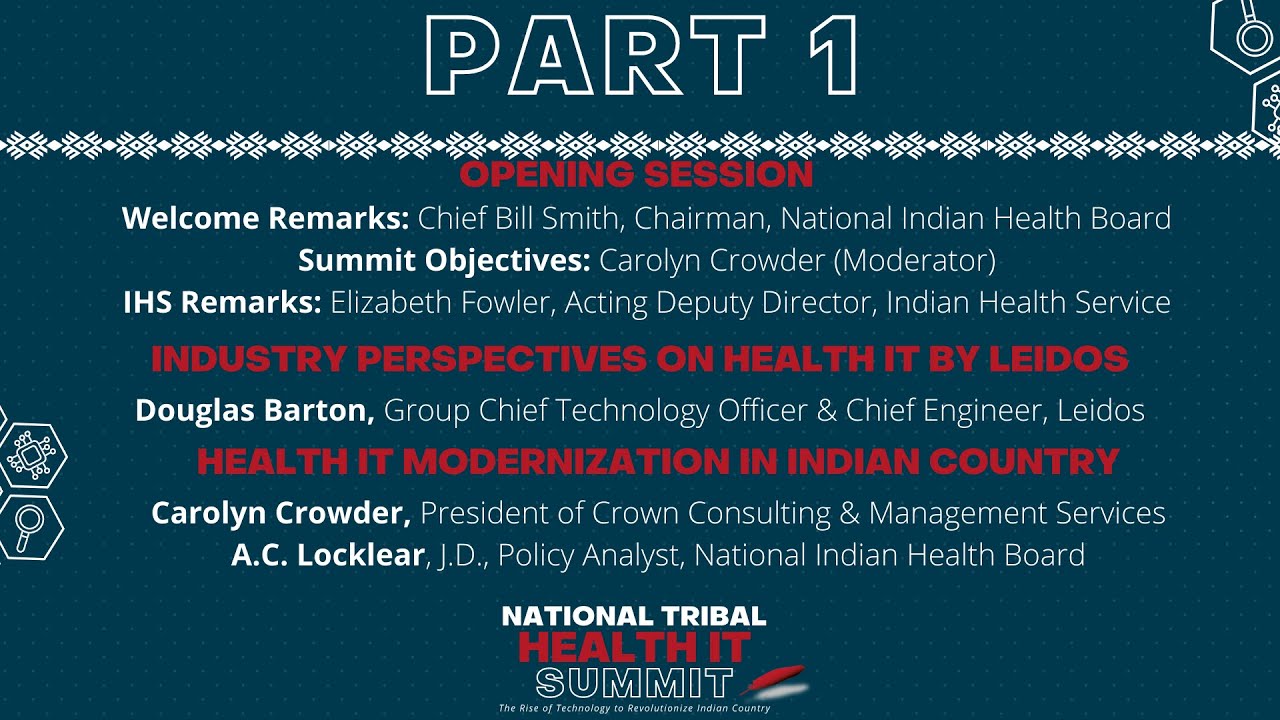 PART 1

OPENING SESSION

Welcome Remarks: Chief Bill Smith, Chairman, National Indian Health Board

Summit Objectives: Carolyn Crowder (Moderator)

IHS Remarks: Elizabeth Fowler, Acting Deputy Director, Indian Health Service

INDUSTRY PERSPECTIVES ON HEALTH IT BY LEIDOS

Douglas Barton, Group Chief Technology Officer & Chief Engineer, Leidos

HEALTH IT MODERNIZATION IN INDIAN COUNTRY

Carolyn Crowder, President of Crown Consulting & Management Services

A.C. Locklear, J.D., Policy Analyst, National Indian Health Board

NATIONAL TRIBAL HEALTH IT SUMMIT

The Rise of Technology to Revolutionize Indian Country